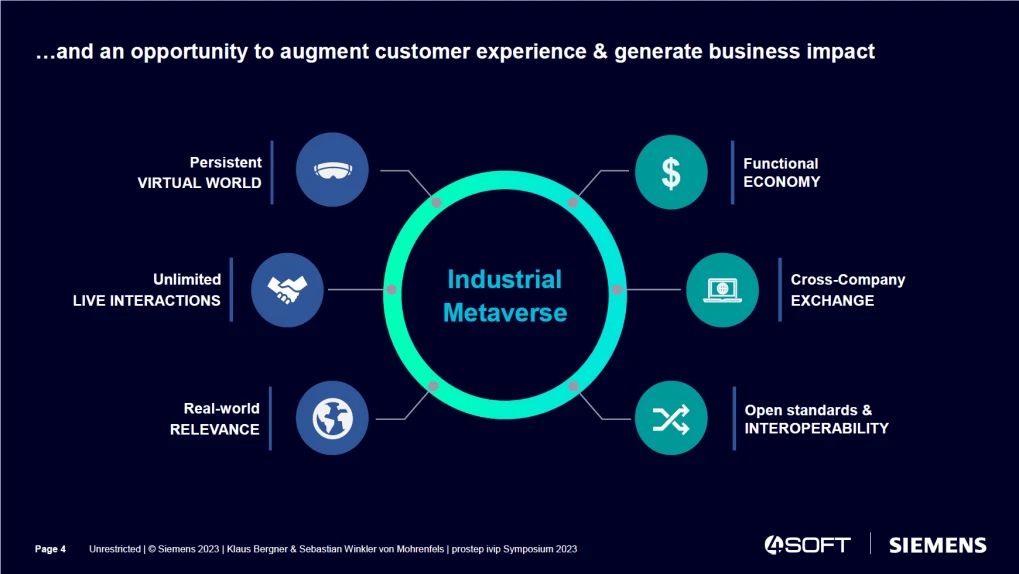 …and an opportunity to augment customer experience & generate business impact

Persistent
VIRTUAL WORLD

Unlimited
LIVE INTERACTIONS

Real-world
RELEVANCE

Industrial
Metaverse

$

Functional
ECONOMY

Cross-Company
EXCHANGE

Open standards &
INTEROPERABILITY

Page 4 Unrestricted | © Siemens 2023 | Klaus Bergner & Sebastian Winkler von Mohrenfels | prostep ivip Symposium 2023

4SOFT SIEMENS